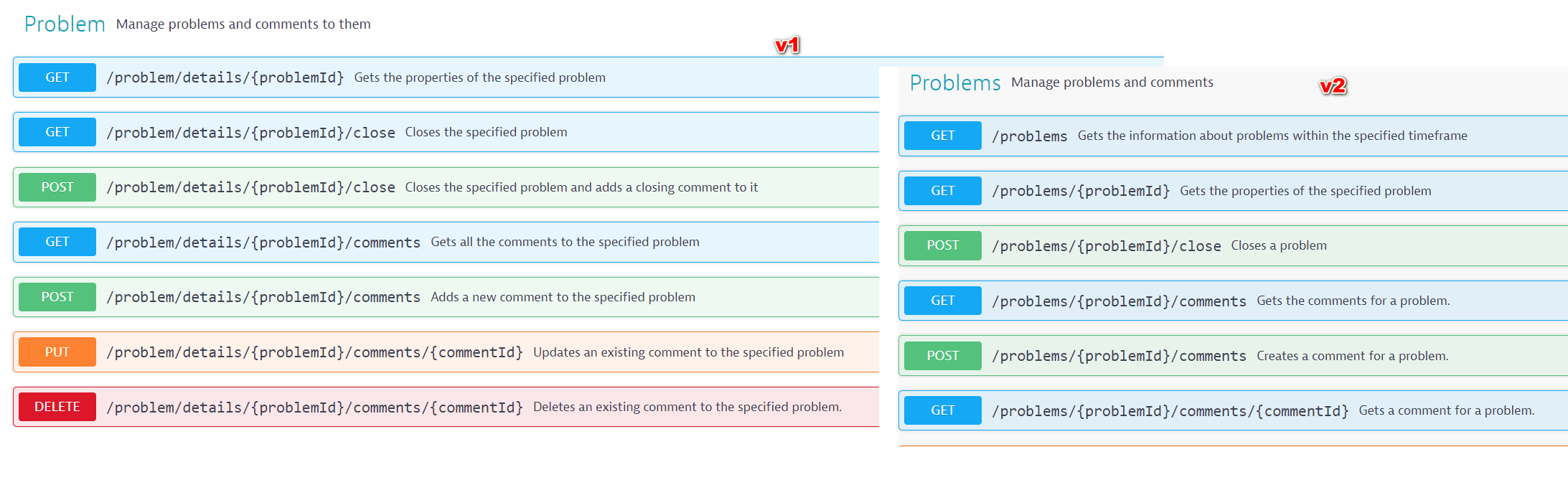 Problem Manage problems and comments to them

v1

GET /problem/details/{problemId} Gets the properties of the specified problem

GET /problem/details/{problemId}/close Closes the specified problem

POST /problem/details/{problemId}/close Closes the specified problem and adds a closing comment to it

GET /problem/details/{problemId}/comments Gets all the comments to the specified problem

POST /problem/details/{problemId}/comments Adds a new comment to the specified problem

PUT /problem/details/{problemId}/comments/{commentId} Updates an existing comment to the specified problem

DELETE /problem/details/{problemId}/comments/{commentId} Deletes an existing comment to the specified problem.

Problems Manage problems and comments

v2

GET /problems Gets the information about problems within the specified timeframe

GET /problems/{problemId} Gets the properties of the specified problem

POST /problems/{problemId}/close Closes a problem

GET /problems/{problemId}/comments Gets the comments for a problem.

POST /problems/{problemId}/comments Creates a comment for a problem.

GET /problems/{problemId}/comments/{commentId} Gets a comment for a problem.